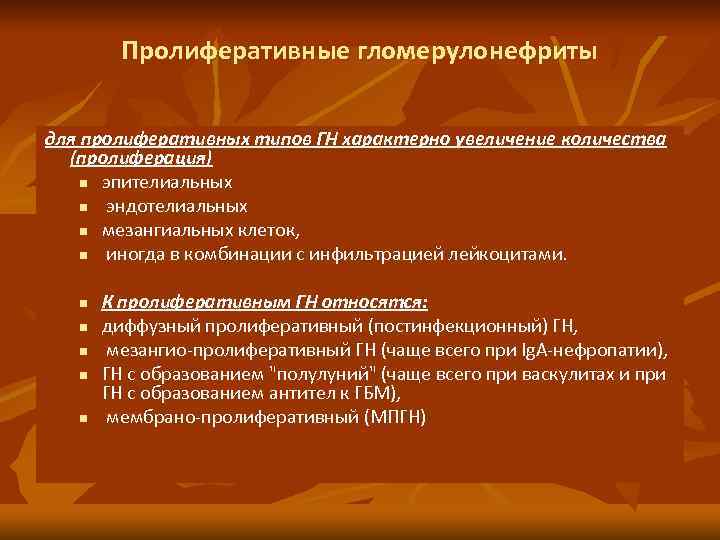 Пролиферативные гломерулонефриты

для пролиферативных типов ГН характерно увеличение количества (пролиферация)

- эпителиальных
- эндотелиальных
- мезангиальных клеток,
- иногда в комбинации с инфильтрацией лейкоцитами.

- К пролиферативным ГН относятся:
- диффузный пролиферативный (постинфекционный) ГН,
- мезангио-пролиферативный ГН (чаще всего при IgA-нефропатии),
- ГН с образованием "полулуний" (чаще всего при васкулитах и при ГН с образованием антител к ГБМ),
- мембрано-пролиферативный (МПГН)